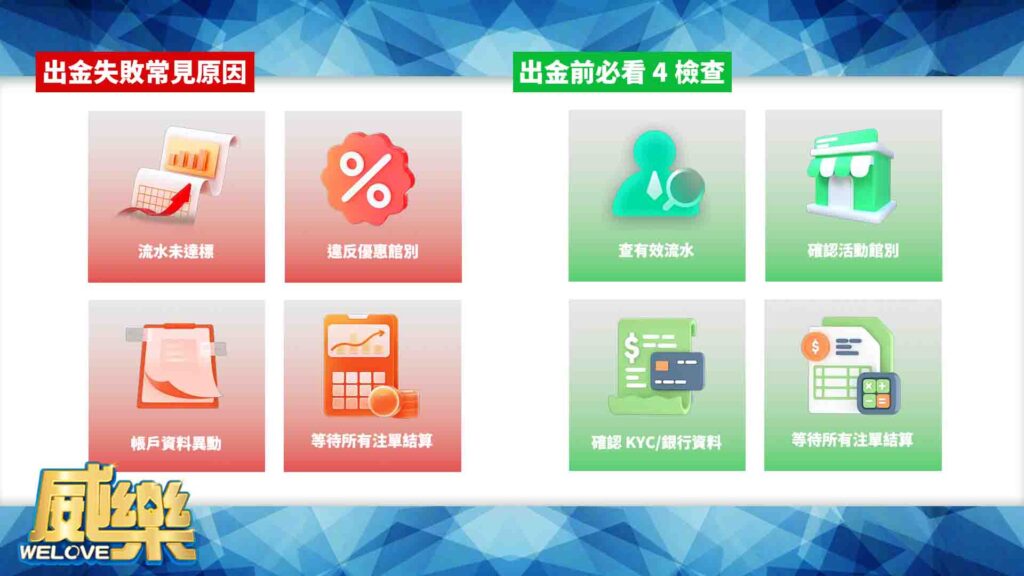 出金失敗常見原因

流水未達標

違反優惠館別

帳戶資料異動

等待所有注單結算

出金前必看 4 檢查

查有效流水

確認活動館別

確認 KYC/銀行資料

等待所有注單結算

威樂
WELOVE